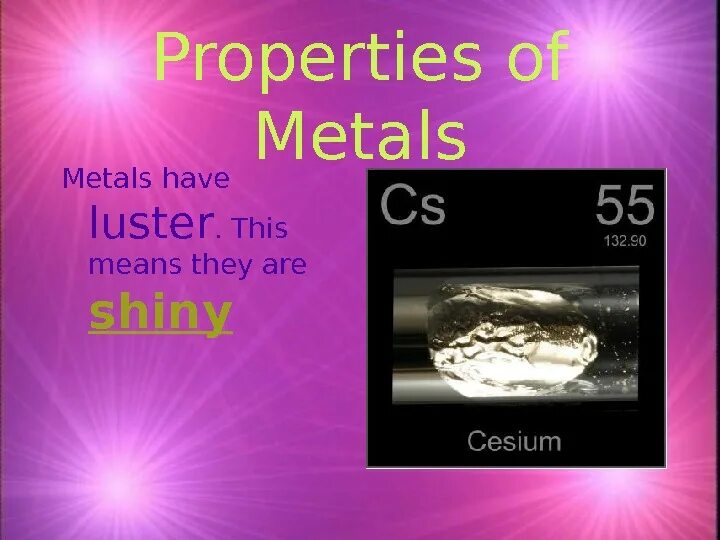 Properties of Metals

Metals have luster. This means they are shiny

Cs
55
132.90
Cesium